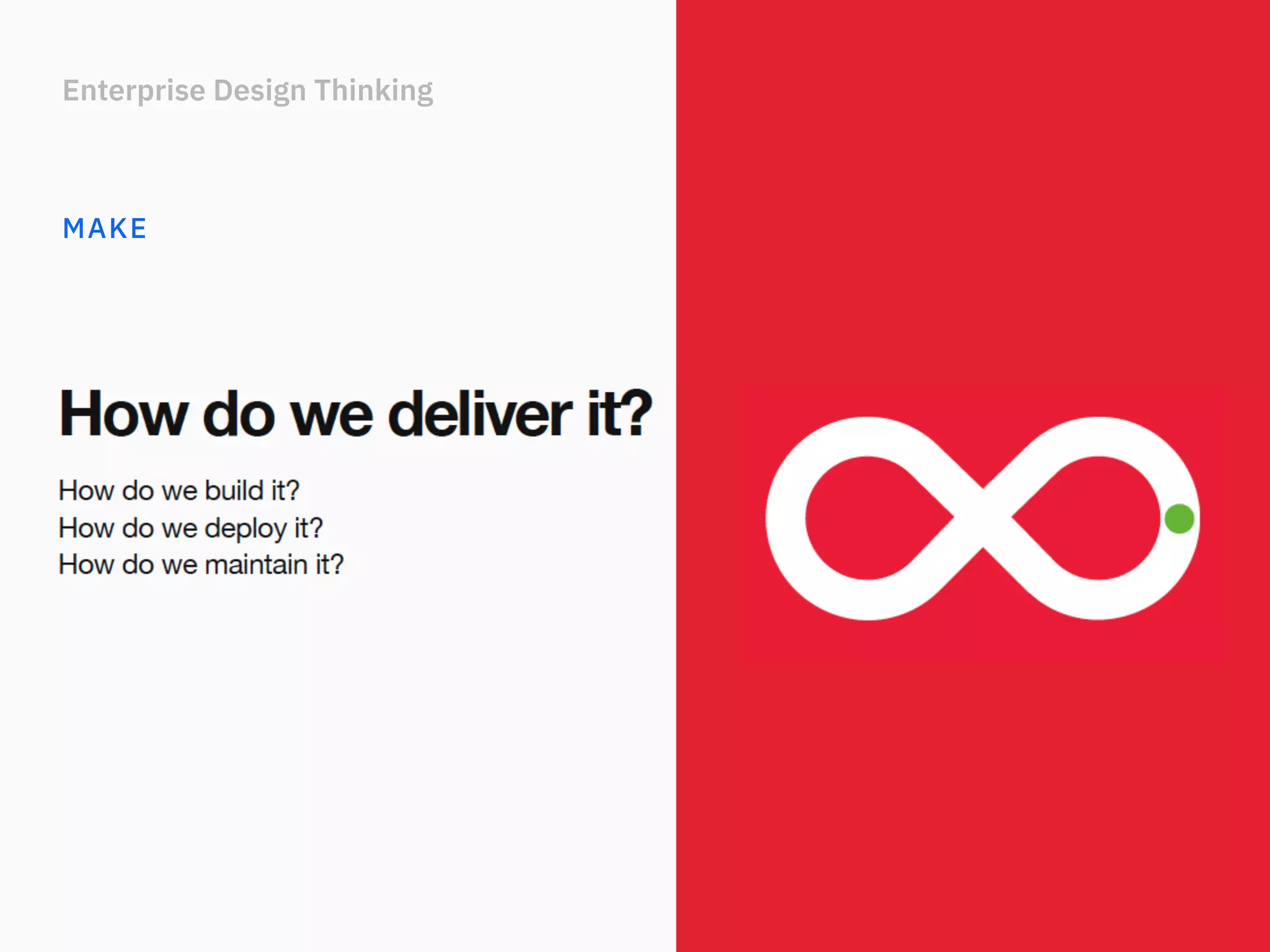 Enterprise Design Thinking

MAKE

How do we deliver it?

How do we build it?
How do we deploy it?
How do we maintain it?